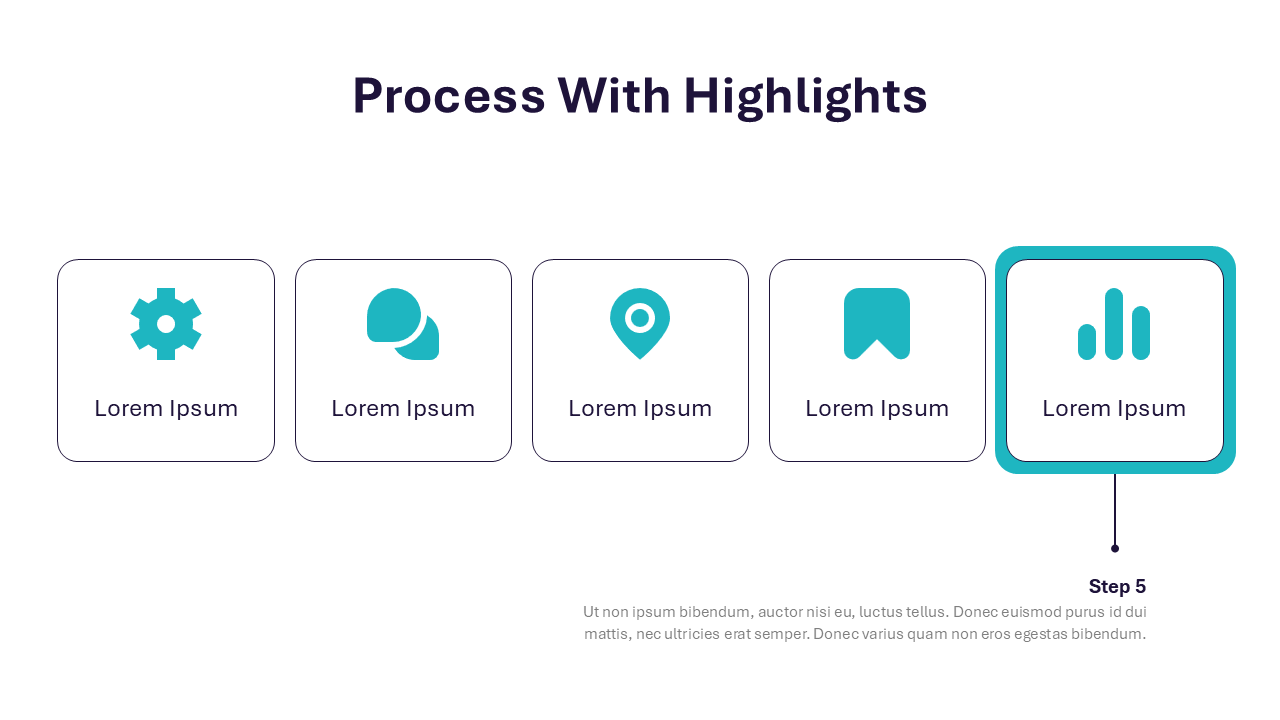 Process With Highlights

Lorem Ipsum

Lorem Ipsum

Lorem Ipsum

Lorem Ipsum

Lorem Ipsum

Step 5

Ut non ipsum bibendum, auctor nisi eu, luctus tellus. Donec euismod purus id dui mattis, nec ultricies erat semper. Donec varius quam non eros egestas bibendum.